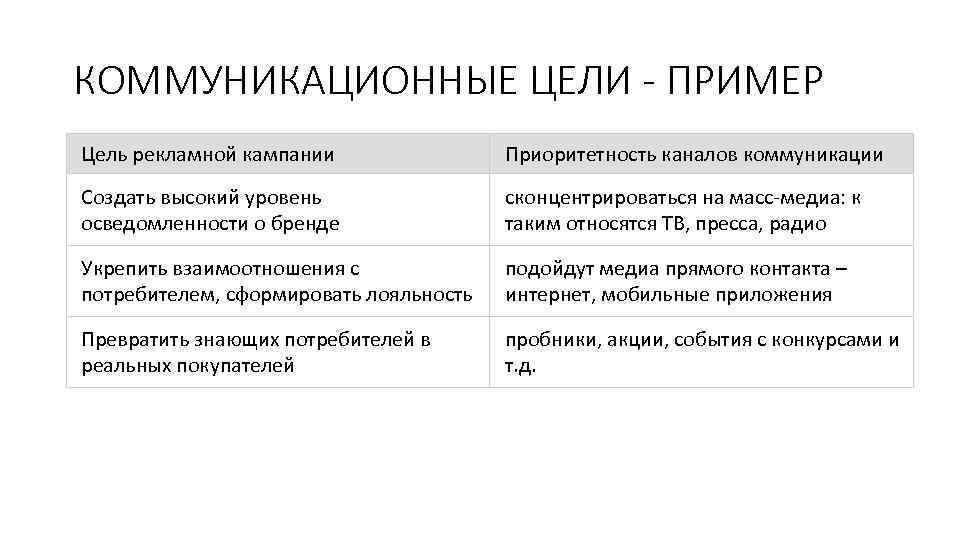 КОММУНИКАЦИОННЫЕ ЦЕЛИ - ПРИМЕР

| Цель рекламной кампании | Приоритетность каналов коммуникации |
|---|---|
| Создать высокий уровень осведомленности о бренде | сконцентрироваться на масс-медиа: к таким относятся ТВ, пресса, радио |
| Укрепить взаимоотношения с потребителем, сформировать лояльность | подойдут медиа прямого контакта – интернет, мобильные приложения |
| Превратить знающих потребителей в реальных покупателей | пробники, акции, события с конкурсами и т.д. |